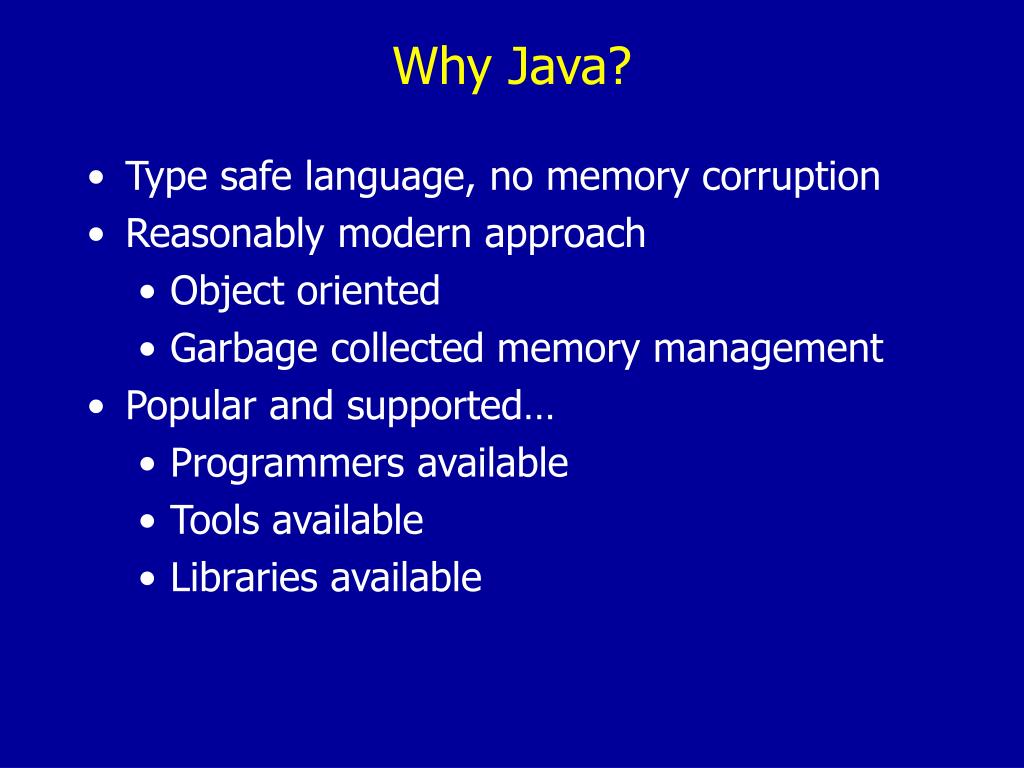 Why Java?

• Type safe language, no memory corruption
• Reasonably modern approach
  • Object oriented
  • Garbage collected memory management
• Popular and supported…
  • Programmers available
  • Tools available
  • Libraries available